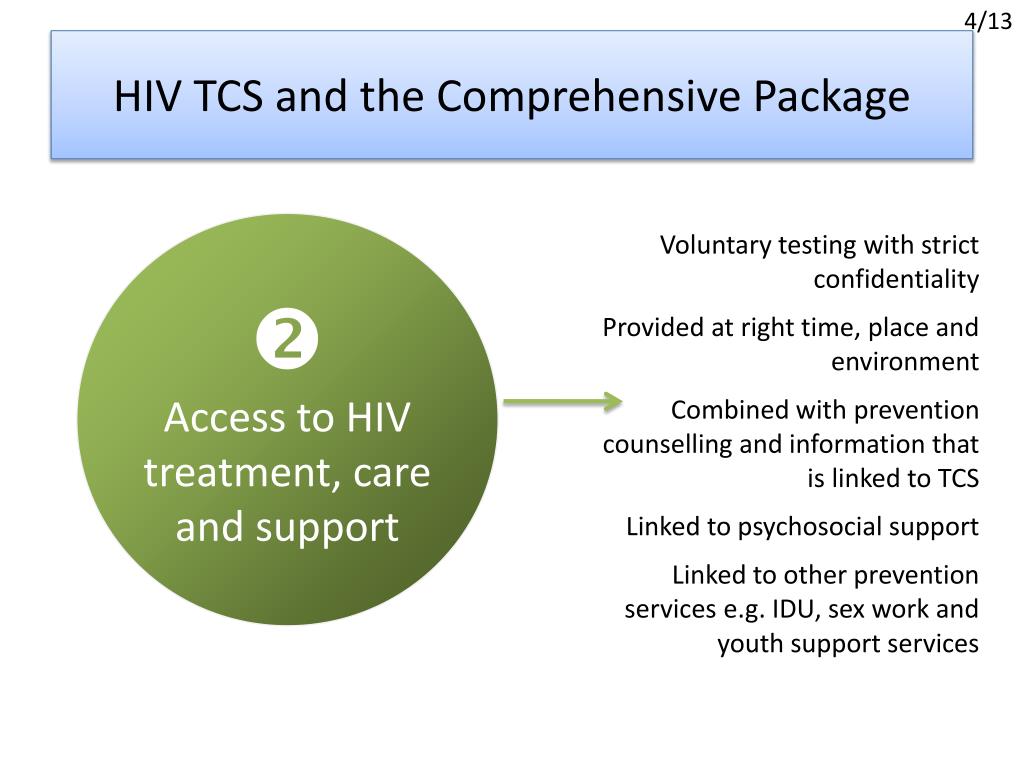 4/13

HIV TCS and the Comprehensive Package

❷

Access to HIV treatment, care and support

Voluntary testing with strict confidentiality

Provided at right time, place and environment

Combined with prevention counselling and information that is linked to TCS

Linked to psychosocial support

Linked to other prevention services e.g. IDU, sex work and youth support services